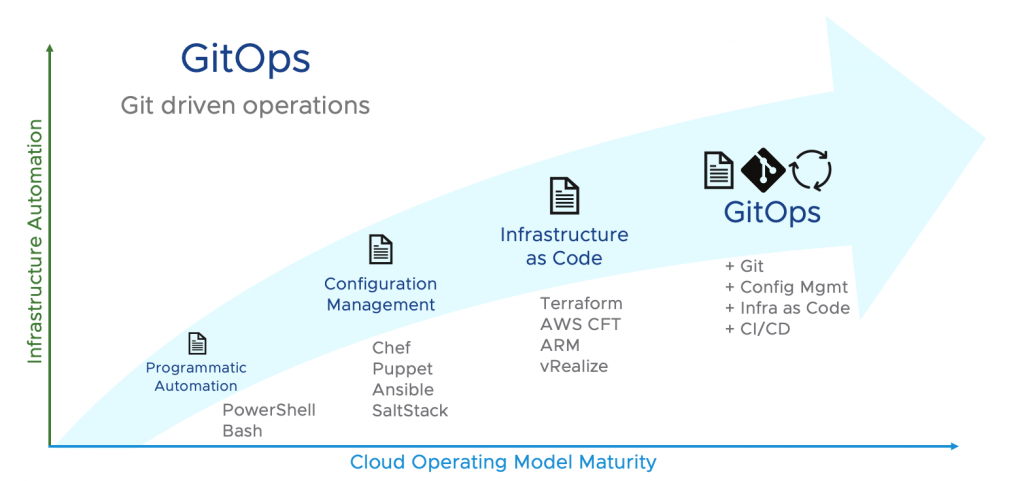 GitOps

Git driven operations

Infrastructure Automation

Programmatic Automation

PowerShell
Bash

Configuration Management

Chef
Puppet
Ansible
SaltStack

Infrastructure as Code

Terraform
AWS CFT
ARM
vRealize

GitOps

+ Git
+ Config Mgmt
+ Infra as Code
+ CI/CD

Cloud Operating Model Maturity